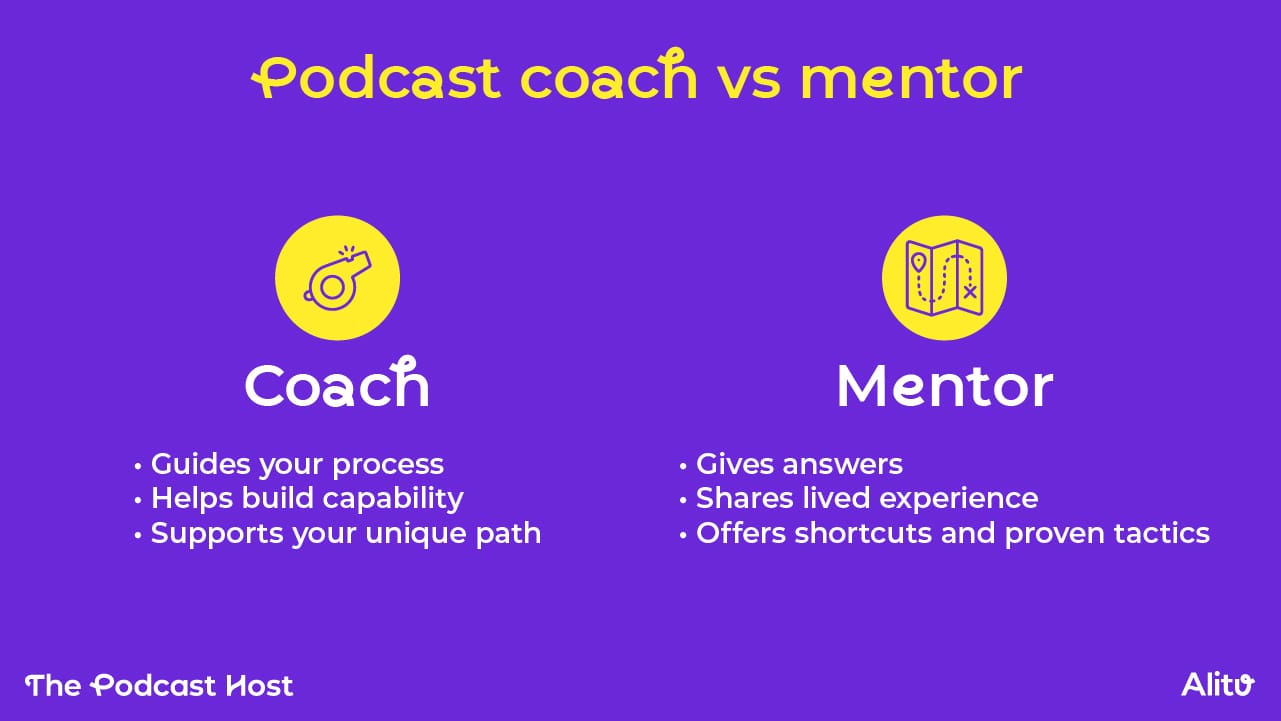 Podcast coach vs mentor

Coach

• Guides your process
• Helps build capability
• Supports your unique path

Mentor

• Gives answers
• Shares lived experience
• Offers shortcuts and proven tactics

The Podcast Host

Alitu